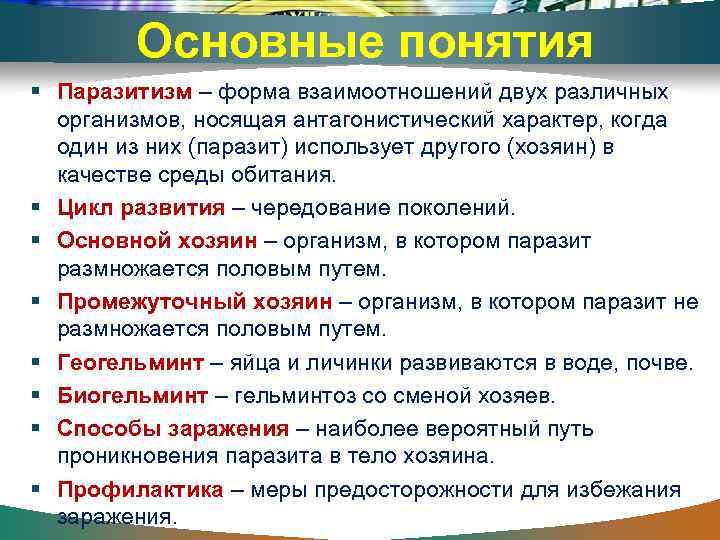 Основные понятия

▪ Паразитизм – форма взаимоотношений двух различных организмов, носящая антагонистический характер, когда один из них (паразит) использует другого (хозяин) в качестве среды обитания.

▪ Цикл развития – чередование поколений.

▪ Основной хозяин – организм, в котором паразит размножается половым путем.

▪ Промежуточный хозяин – организм, в котором паразит не размножается половым путем.

▪ Геогельминт – яйца и личинки развиваются в воде, почве.

▪ Биогельминт – гельминтоз со сменой хозяев.

▪ Способы заражения – наиболее вероятный путь проникновения паразита в тело хозяина.

▪ Профилактика – меры предосторожности для избежания заражения.